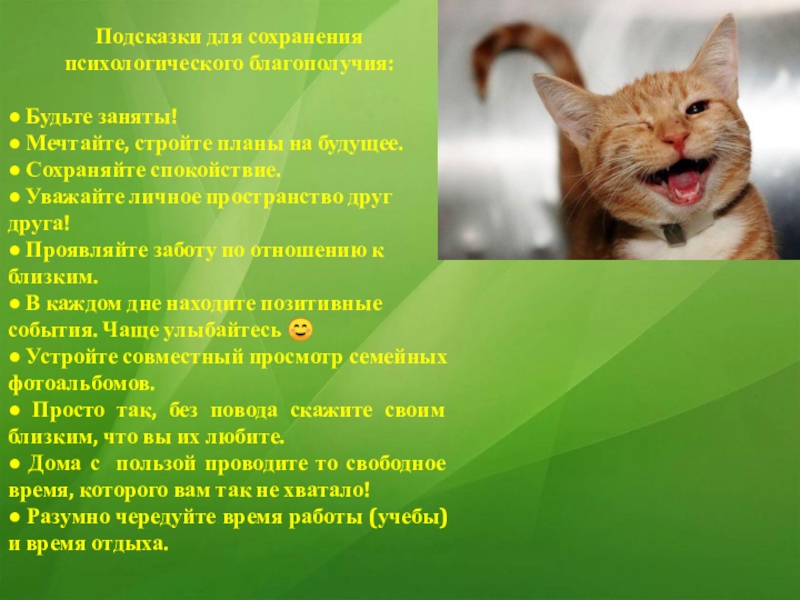 Подсказки для сохранения психологического благополучия:

● Будьте заняты!
● Мечтайте, стройте планы на будущее.
● Сохраняйте спокойствие.
● Уважайте личное пространство друг друга!
● Проявляйте заботу по отношению к близким.
● В каждом дне находите позитивные события. Чаще улыбайтесь 😊
● Устройте совместный просмотр семейных фотоальбомов.
● Просто так, без повода скажите своим близким, что вы их любите.
● Дома с пользой проводите то свободное время, которого вам так не хватало!
● Разумно чередуйте время работы (учебы) и время отдыха.